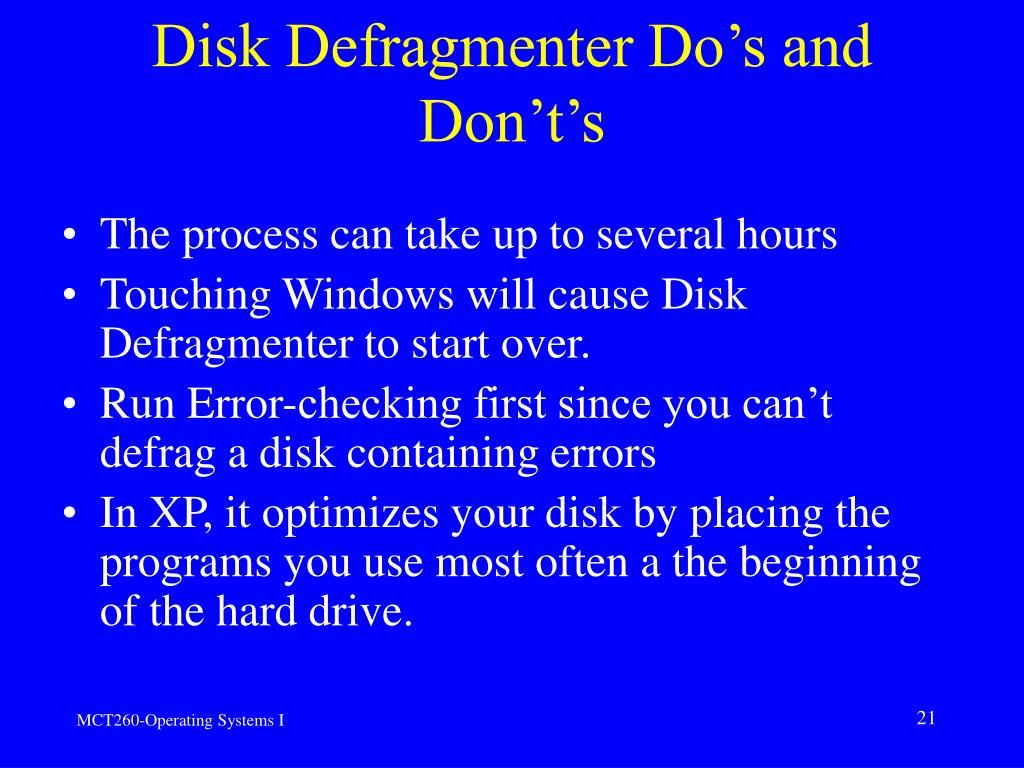 Disk Defragmenter Do’s and Don’t’s

• The process can take up to several hours
• Touching Windows will cause Disk Defragmenter to start over.
• Run Error-checking first since you can’t defrag a disk containing errors
• In XP, it optimizes your disk by placing the programs you use most often a the beginning of the hard drive.

MCT260-Operating Systems I

21